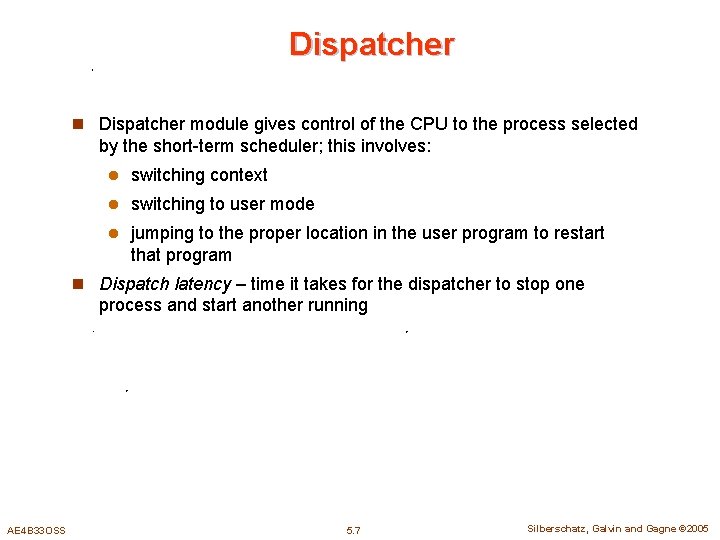 Dispatcher

Dispatcher module gives control of the CPU to the process selected by the short-term scheduler; this involves:

switching context

switching to user mode

jumping to the proper location in the user program to restart that program

Dispatch latency – time it takes for the dispatcher to stop one process and start another running

AE4B33OSS

5.7

Silberschatz, Galvin and Gagne ©2005